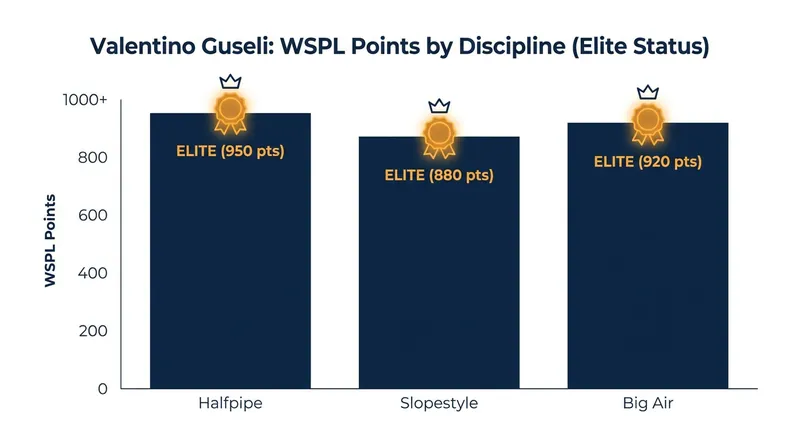 Valentino Guseli: WSPL Points by Discipline (Elite Status)

WSPL Points

1000+
800
600
400
200
0

ELITE (950 pts)
ELITE (880 pts)
ELITE (920 pts)

Halfpipe
Slopestyle
Big Air